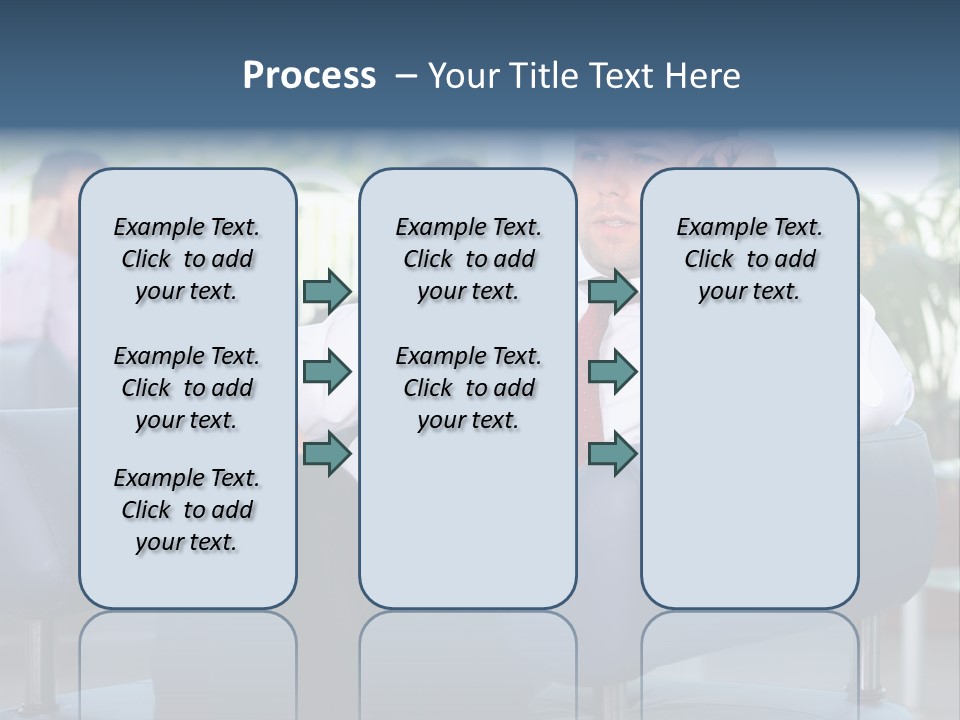 Process – Your Title Text Here

Example Text. Click to add your text.

Example Text. Click to add your text.

Example Text. Click to add your text.

Example Text. Click to add your text.

Example Text. Click to add your text.

Example Text. Click to add your text.